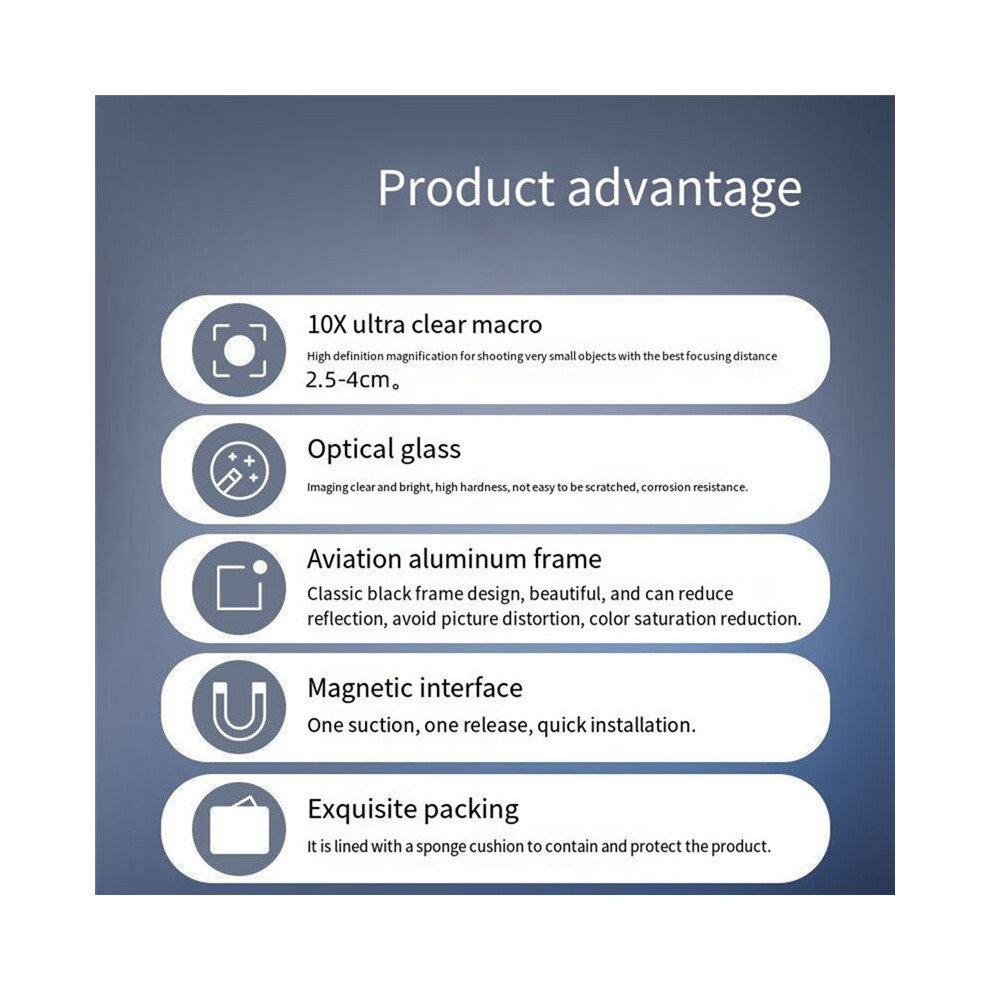 Product advantage

10X ultra clear macro
High definition magnification for shooting very small objects with the best focusing distance 2.5-4cm。

Optical glass
Imaging clear and bright, high hardness, not easy to be scratched, corrosion resistance.

Aviation aluminum frame
Classic black frame design, beautiful, and can reduce reflection, avoid picture distortion, color saturation reduction.

Magnetic interface
One suction, one release, quick installation.

Exquisite packing
It is lined with a sponge cushion to contain and protect the product.